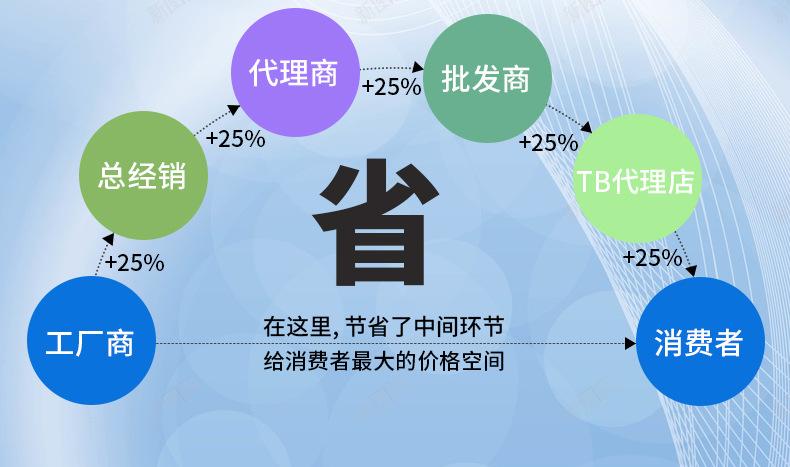 工厂商

+25%

总经销

+25%

代理商

+25%

批发商

+25%

TB代理店

+25%

消费者

省

在这里, 节省了中间环节
给消费者最大的价格空间